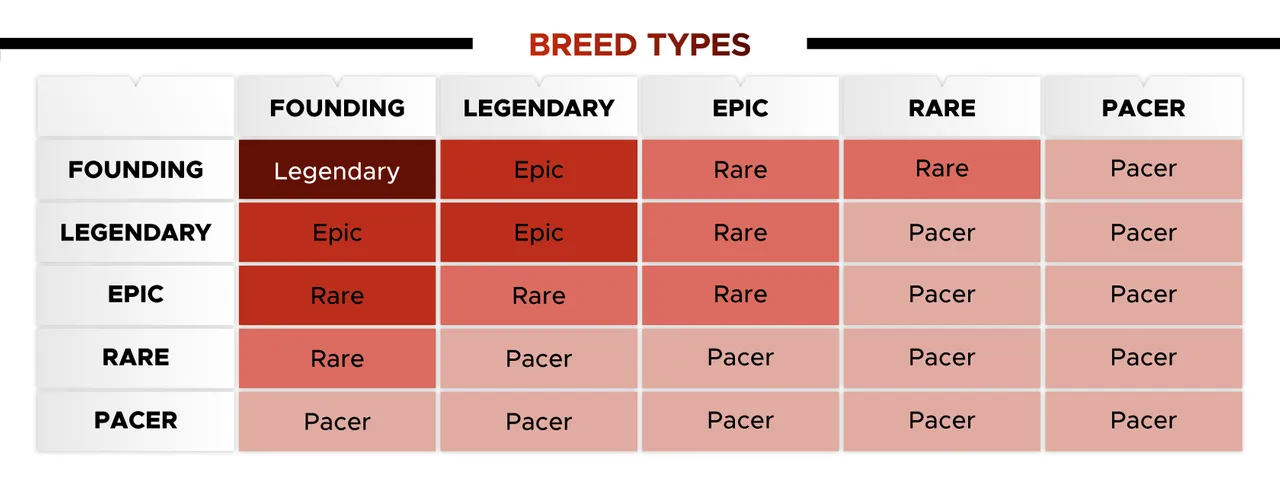 BREED TYPES

| | FOUNDING | LEGENDARY | EPIC | RARE | PACER |
|---|---|---|---|---|---|
| FOUNDING | Legendary | Epic | Rare | Rare | Pacer |
| LEGENDARY | Epic | Epic | Rare | Pacer | Pacer |
| EPIC | Rare | Rare | Rare | Pacer | Pacer |
| RARE | Rare | Pacer | Pacer | Pacer | Pacer |
| PACER | Pacer | Pacer | Pacer | Pacer | Pacer |